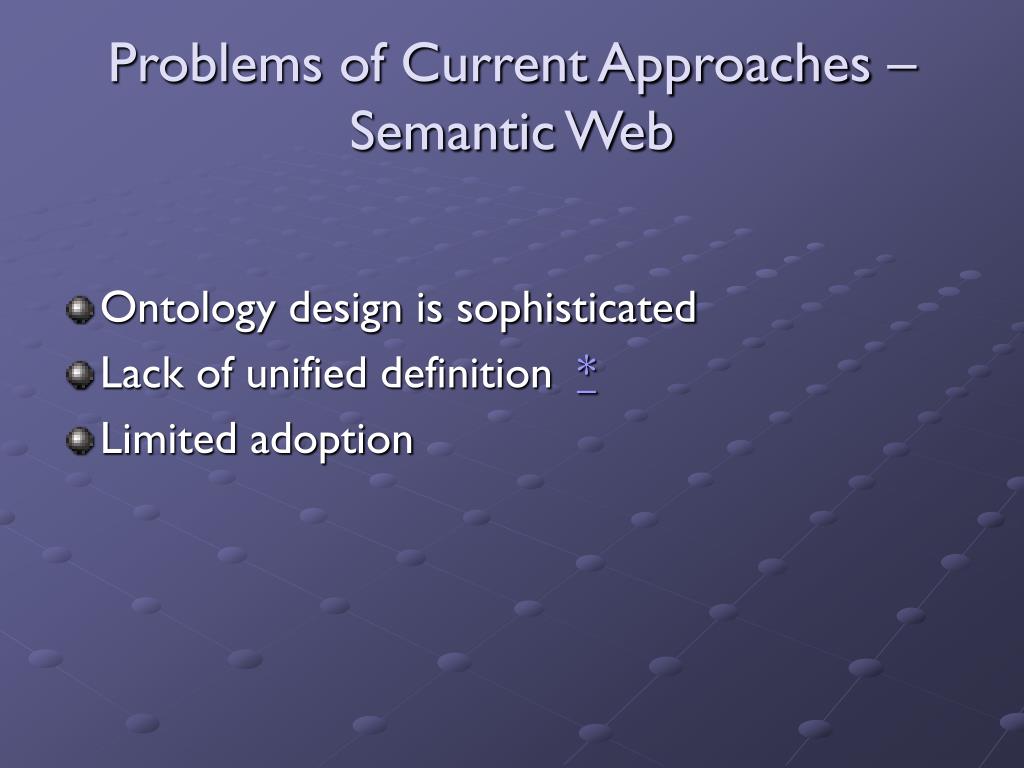 Problems of Current Approaches – Semantic Web

Ontology design is sophisticated
Lack of unified definition *
Limited adoption